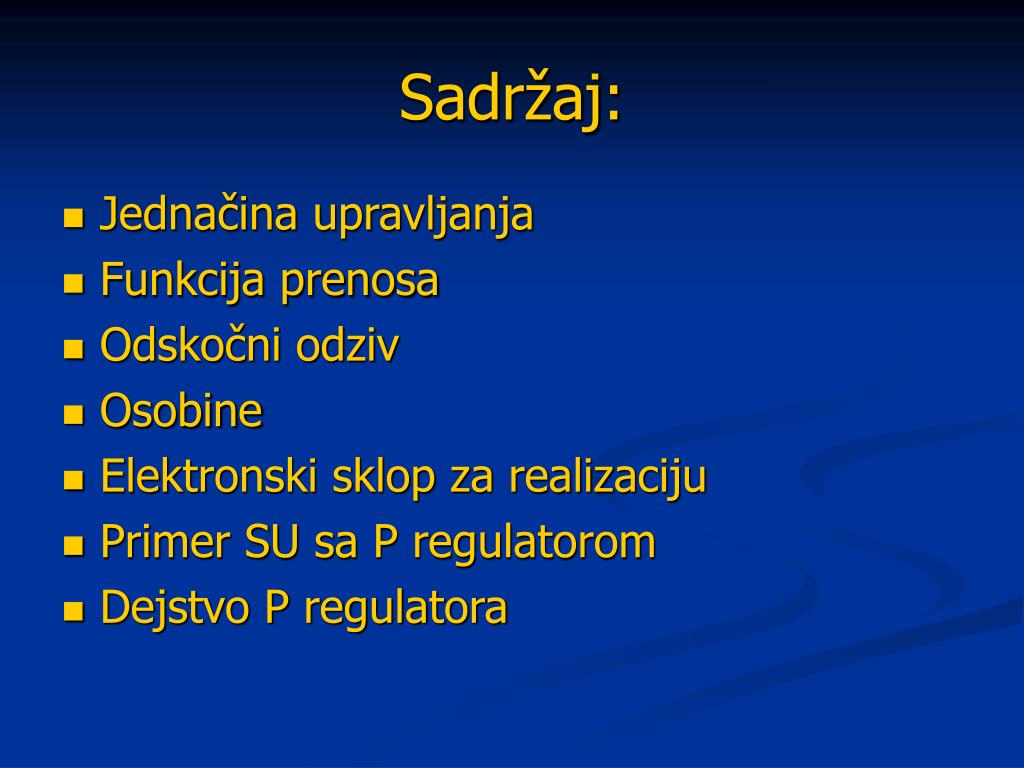 Sadržaj:

- Jednačina upravljanja
- Funkcija prenosa
- Odskočni odziv
- Osobine
- Elektronski sklop za realizaciju
- Primer SU sa P regulatorom
- Dejstvo P regulatora